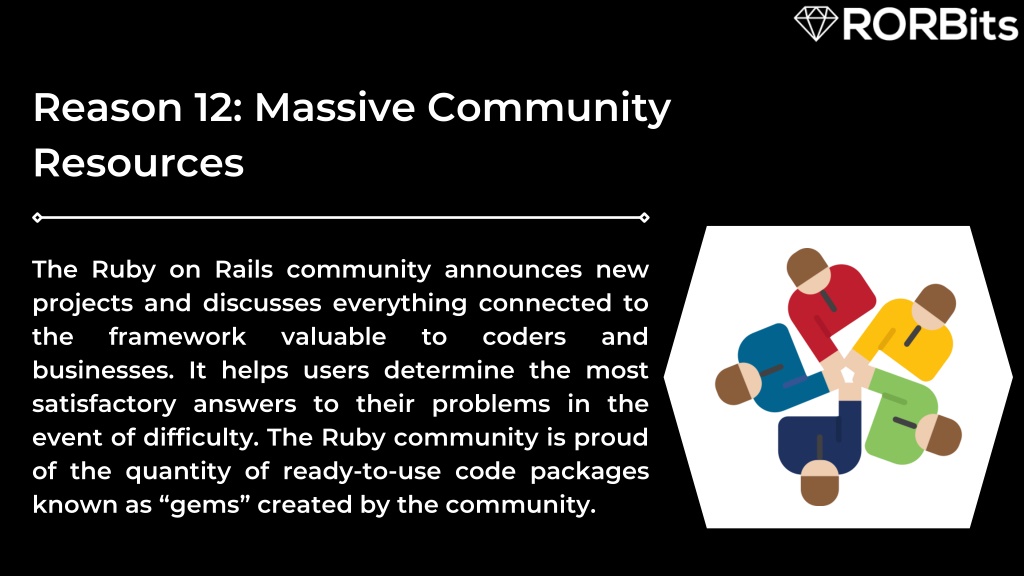 RORBits

Reason 12: Massive Community Resources

The Ruby on Rails community announces new projects and discusses everything connected to the framework valuable to coders and businesses. It helps users determine the most satisfactory answers to their problems in the event of difficulty. The Ruby community is proud of the quantity of ready-to-use code packages known as “gems” created by the community.